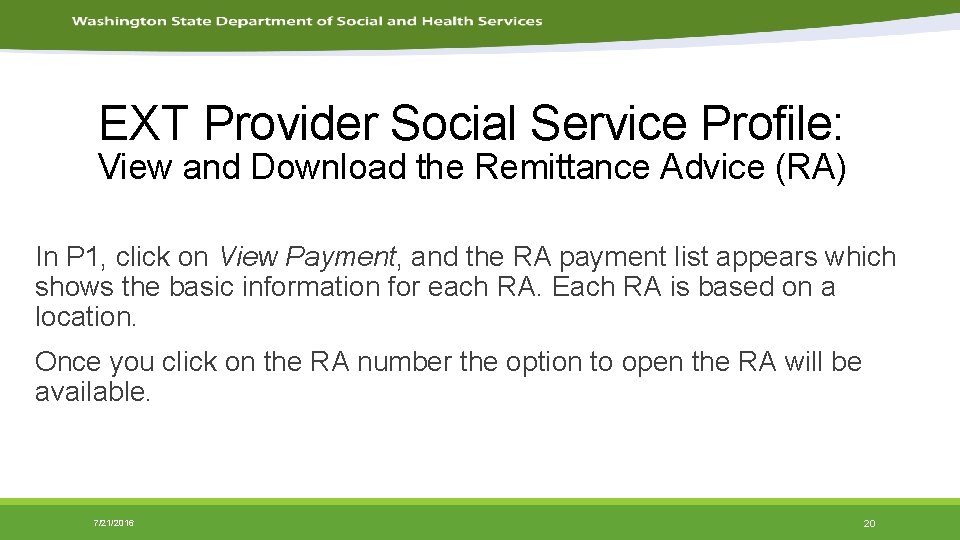 Washington State Department of Social and Health Services

EXT Provider Social Service Profile:
View and Download the Remittance Advice (RA)

In P1, click on View Payment, and the RA payment list appears which shows the basic information for each RA. Each RA is based on a location.

Once you click on the RA number the option to open the RA will be available.

7/21/2016

20